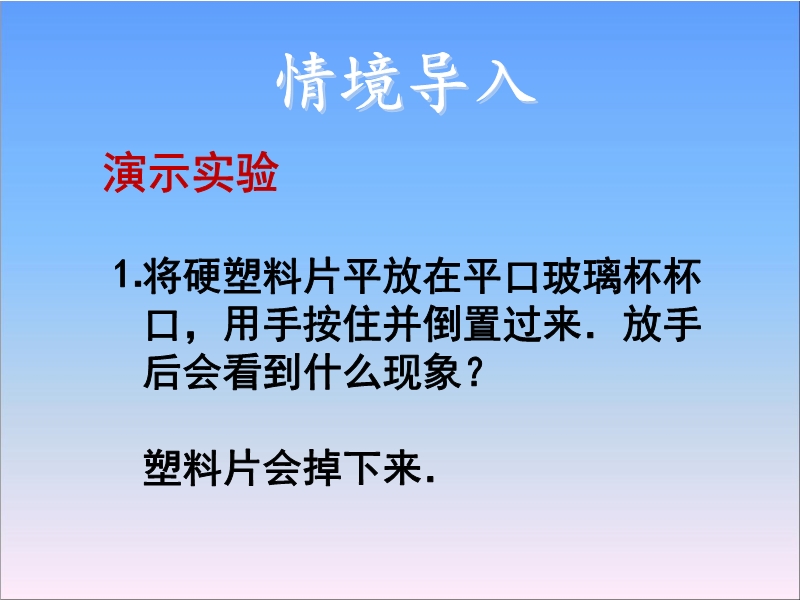 情境导入

演示实验

1.将硬塑料片平放在平口玻璃杯杯口，用手按住并倒置过来．放手后会看到什么现象？

塑料片会掉下来.